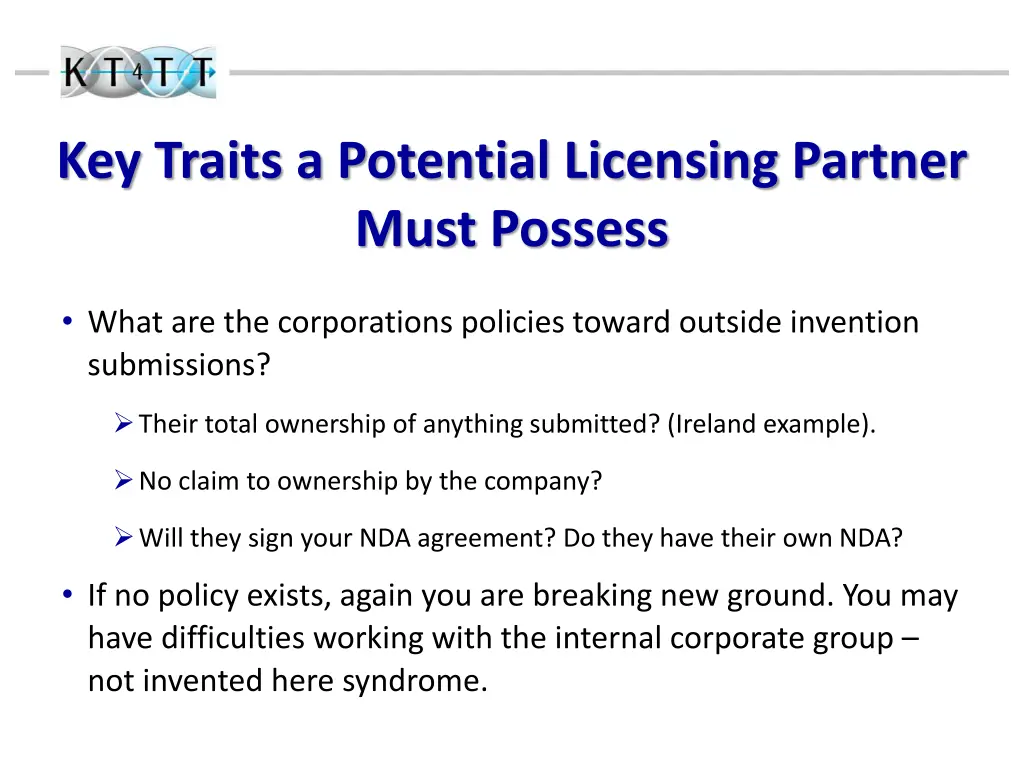 KT4TT

Key Traits a Potential Licensing Partner Must Possess

• What are the corporations policies toward outside invention submissions?

➢ Their total ownership of anything submitted? (Ireland example).

➢ No claim to ownership by the company?

➢ Will they sign your NDA agreement? Do they have their own NDA?

• If no policy exists, again you are breaking new ground. You may have difficulties working with the internal corporate group – not invented here syndrome.